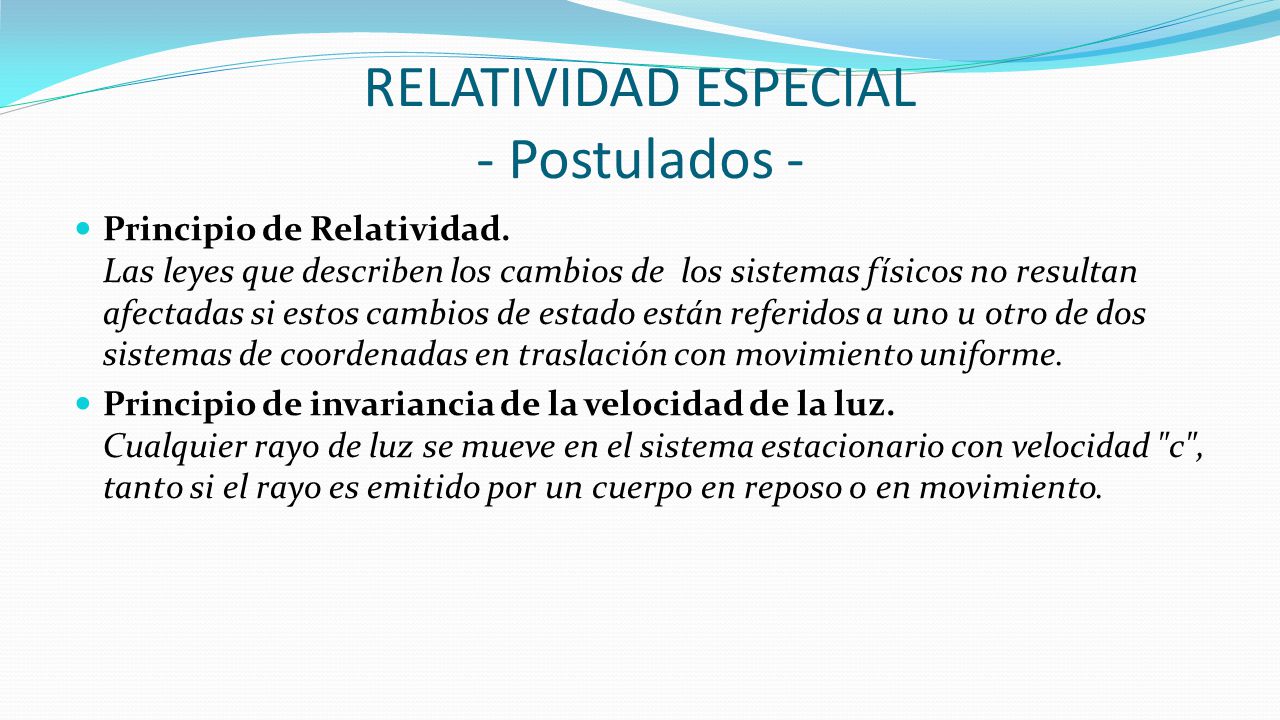 RELATIVIDAD ESPECIAL
- Postulados -

Principio de Relatividad.
Las leyes que describen los cambios de los sistemas físicos no resultan afectadas si estos cambios de estado están referidos a uno u otro de dos sistemas de coordenadas en traslación con movimiento uniforme.

Principio de invariancia de la velocidad de la luz.
Cualquier rayo de luz se mueve en el sistema estacionario con velocidad "c", tanto si el rayo es emitido por un cuerpo en reposo o en movimiento.